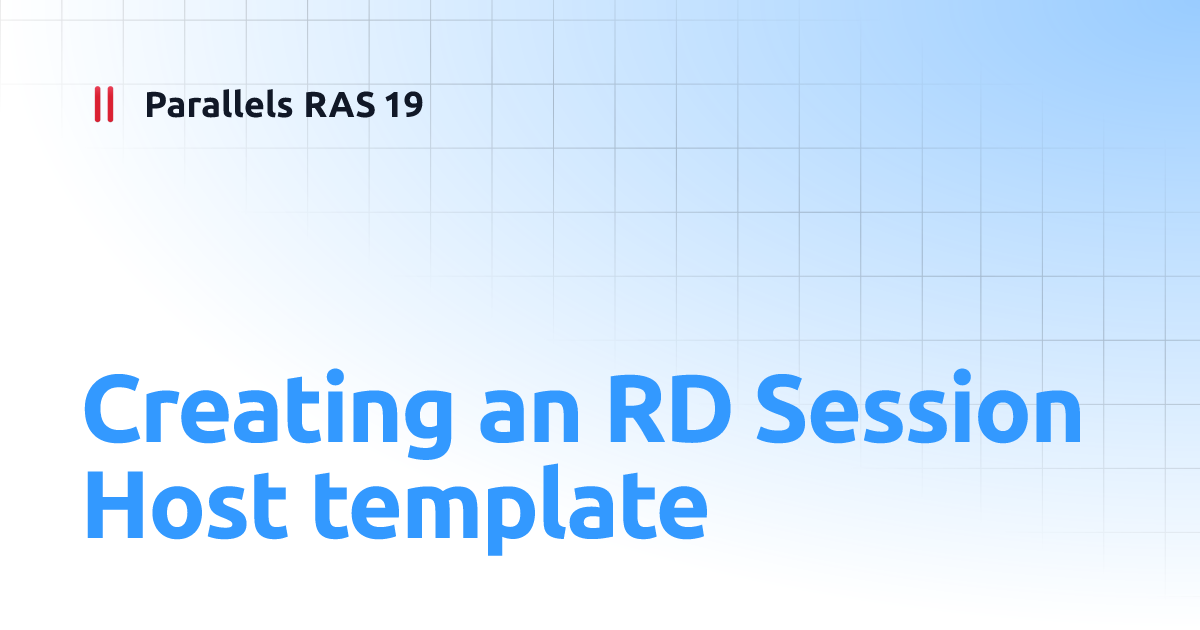 Parallels RAS 19

Creating an RD Session Host template